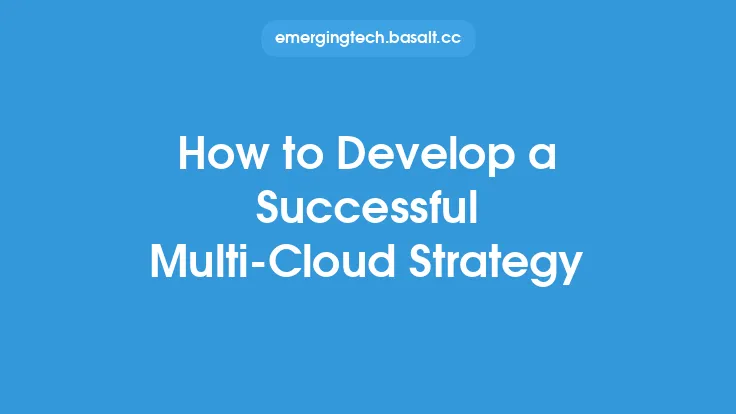 emergingtech.basalt.cc

How to Develop a Successful Multi-Cloud Strategy